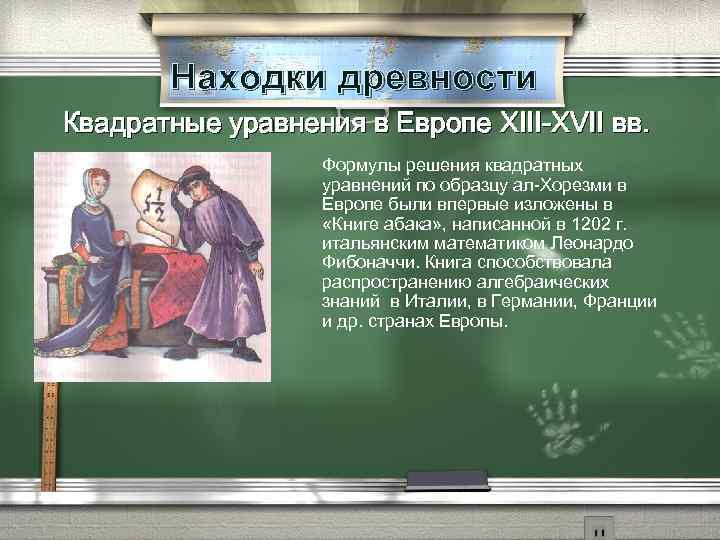 Находки древности

Квадратные уравнения в Европе XIII-XVII вв.

$5\frac{1}{2}$

Формулы решения квадратных уравнений по образцу ал-Хорезми в Европе были впервые изложены в «Книге абака», написанной в 1202 г. итальянским математиком Леонардо Фибоначчи. Книга способствовала распространению алгебраических знаний в Италии, в Германии, Франции и др. странах Европы.